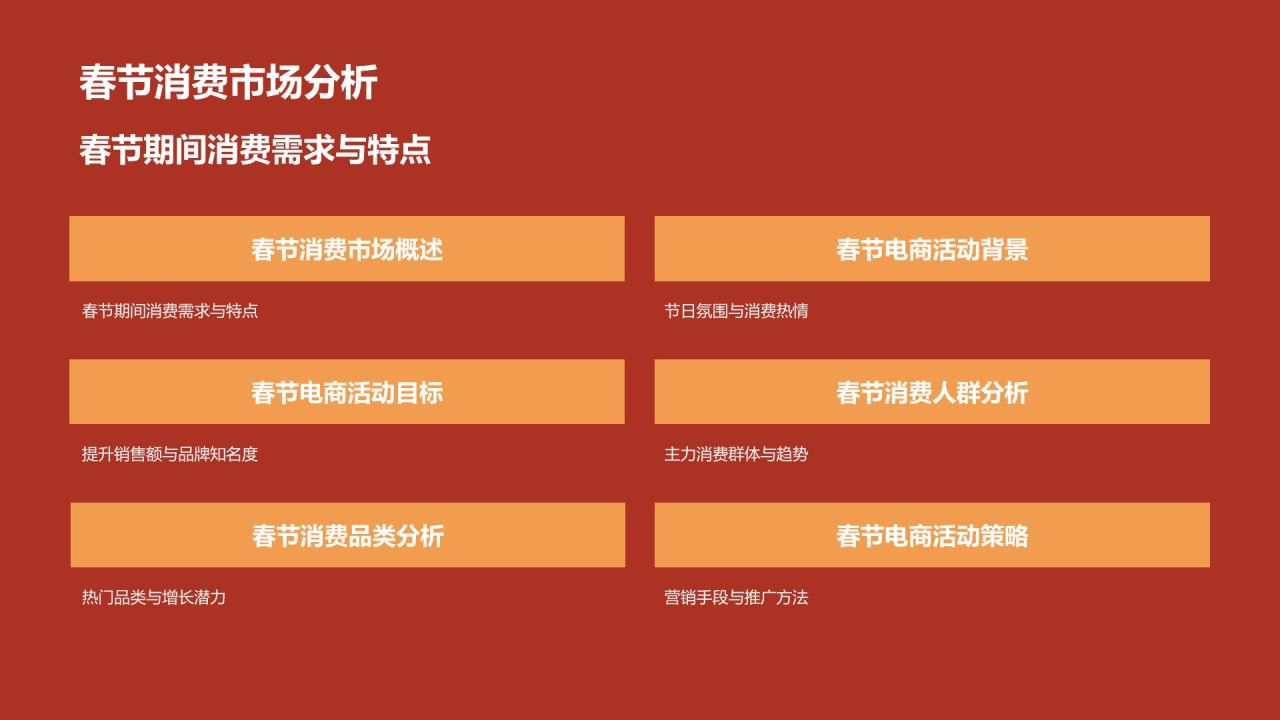 春节消费市场分析

春节期间消费需求与特点

春节消费市场概述

春节期间消费需求与特点

春节电商活动目标

提升销售额与品牌知名度

春节消费品类分析

热门品类与增长潜力

春节电商活动背景

节日氛围与消费热情

春节消费人群分析

主力消费群体与趋势

春节电商活动策略

营销手段与推广方法